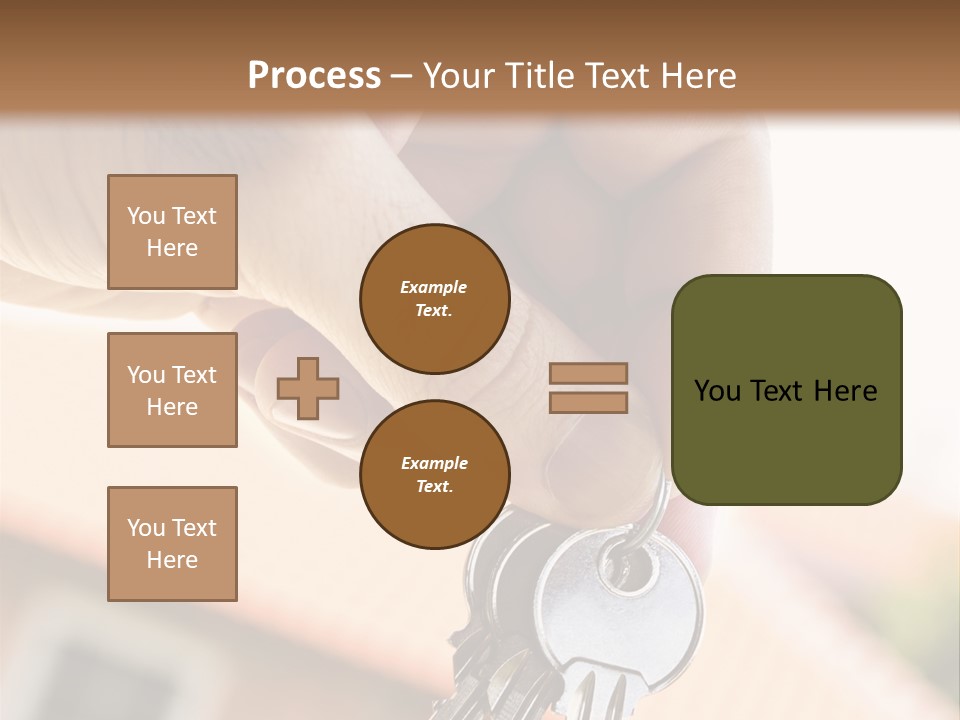 Process – Your Title Text Here

You Text Here

You Text Here

You Text Here

Example Text.

Example Text.

You Text Here